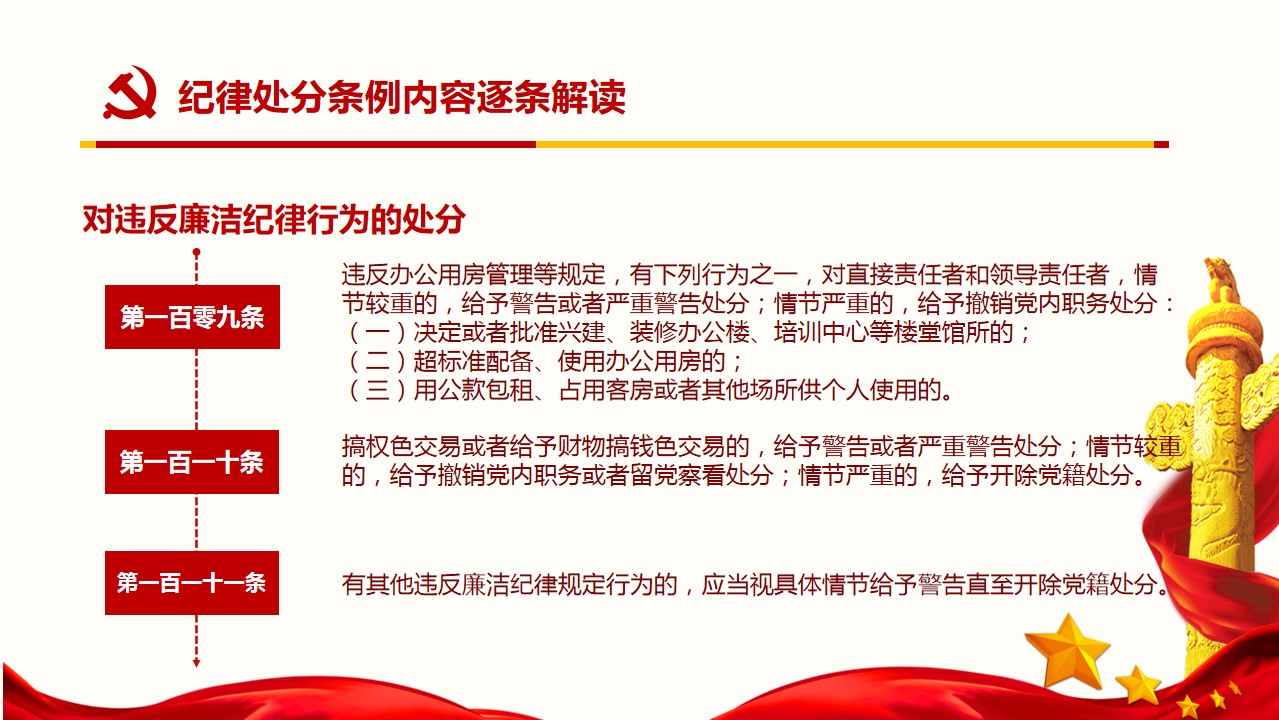 纪律处分条例内容逐条解读

对违反廉洁纪律行为的处分

第一百零九条

违反办公用房管理等规定，有下列行为之一，对直接责任者和领导责任者，情节较重的，给予警告或者严重警告处分；情节严重的，给予撤销党内职务处分：
（一）决定或者批准兴建、装修办公楼、培训中心等楼堂馆所的；
（二）超标准配备、使用办公用房的；
（三）用公款包租、占用客房或者其他场所供个人使用的。

第一百一十条

搞权色交易或者给予财物搞钱色交易的，给予警告或者严重警告处分；情节较重的，给予撤销党内职务或者留党察看处分；情节严重的，给予开除党籍处分。

第一百一十一条

有其他违反廉洁纪律规定行为的，应当视具体情节给予警告直至开除党籍处分。